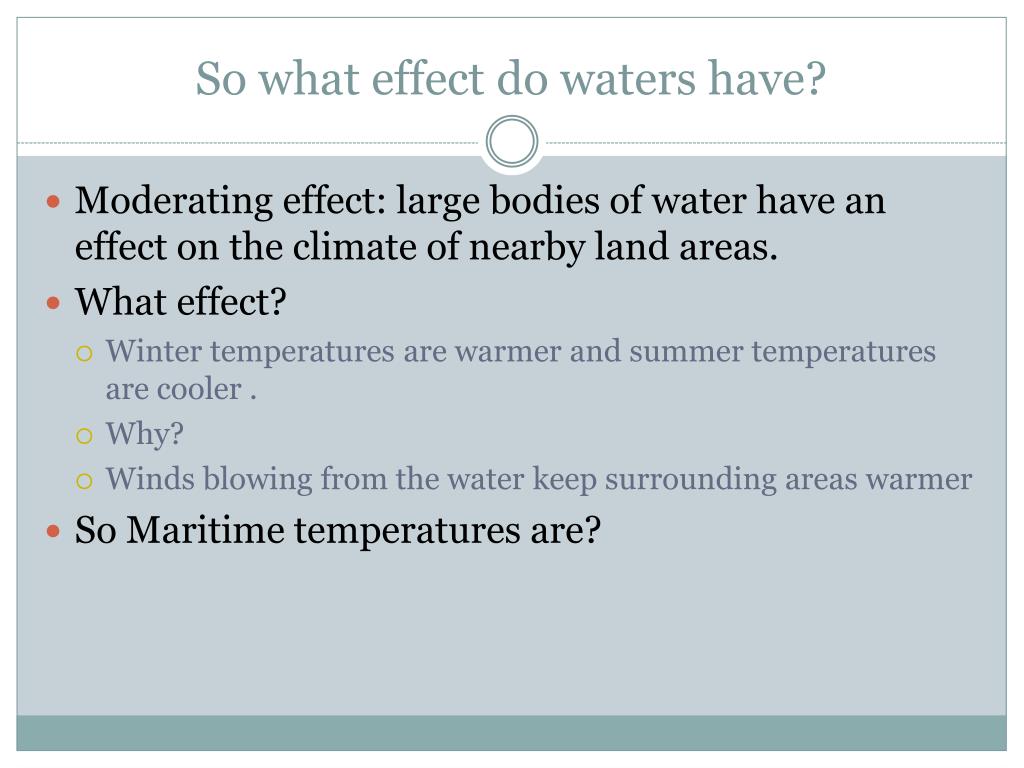 So what effect do waters have?

- Moderating effect: large bodies of water have an effect on the climate of nearby land areas.
- What effect?
  - Winter temperatures are warmer and summer temperatures are cooler .
  - Why?
  - Winds blowing from the water keep surrounding areas warmer
- So Maritime temperatures are?